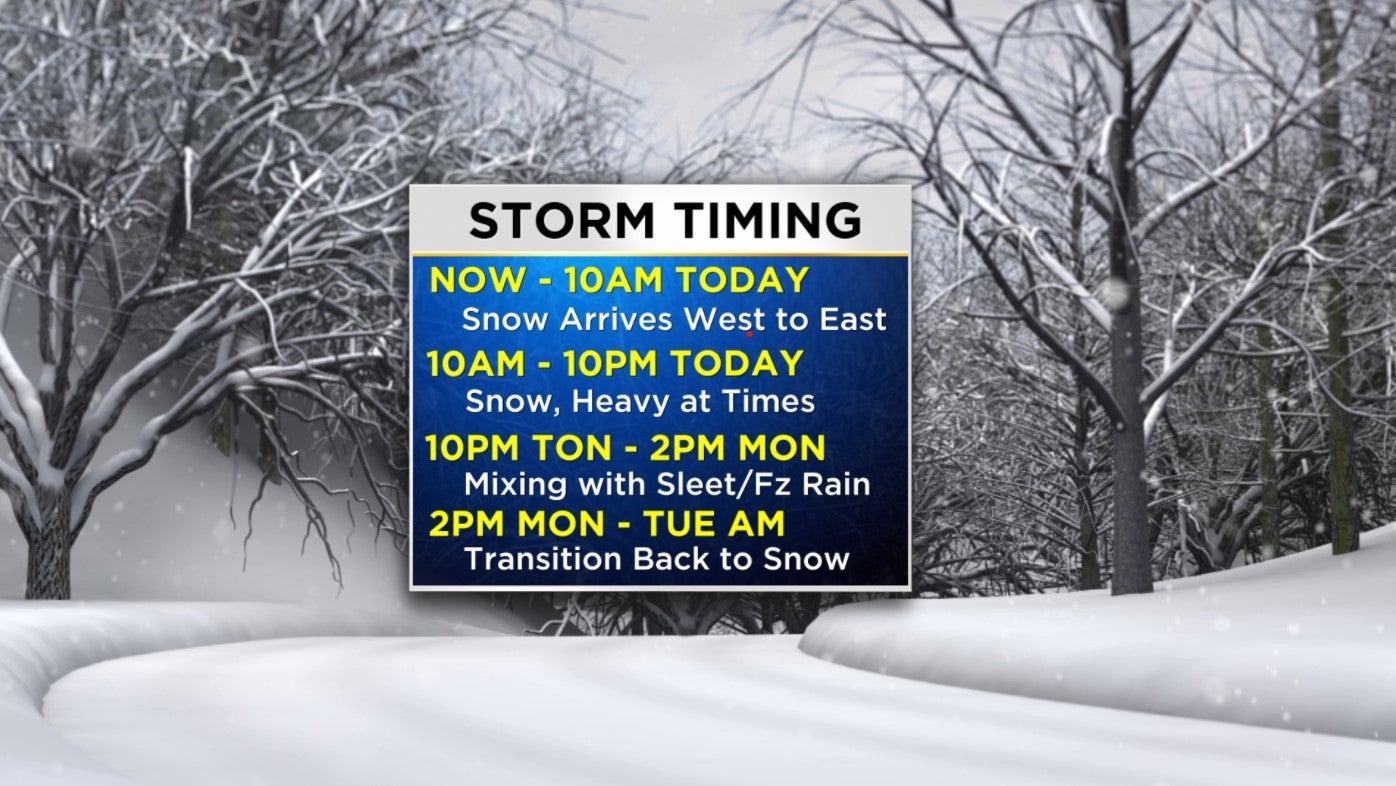 STORM TIMING

NOW - 10AM TODAY
Snow Arrives West to East

10AM - 10PM TODAY
Snow, Heavy at Times

10PM TON - 2PM MON
Mixing with Sleet/Fz Rain

2PM MON - TUE AM
Transition Back to Snow